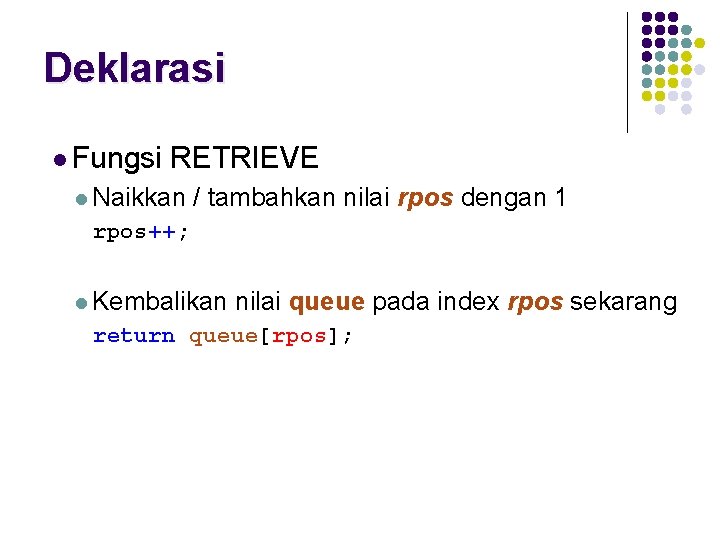 Deklarasi

Fungsi RETRIEVE

Naikkan / tambahkan nilai rpos dengan 1

rpos++;

Kembalikan nilai queue pada index rpos sekarang

return queue[rpos];